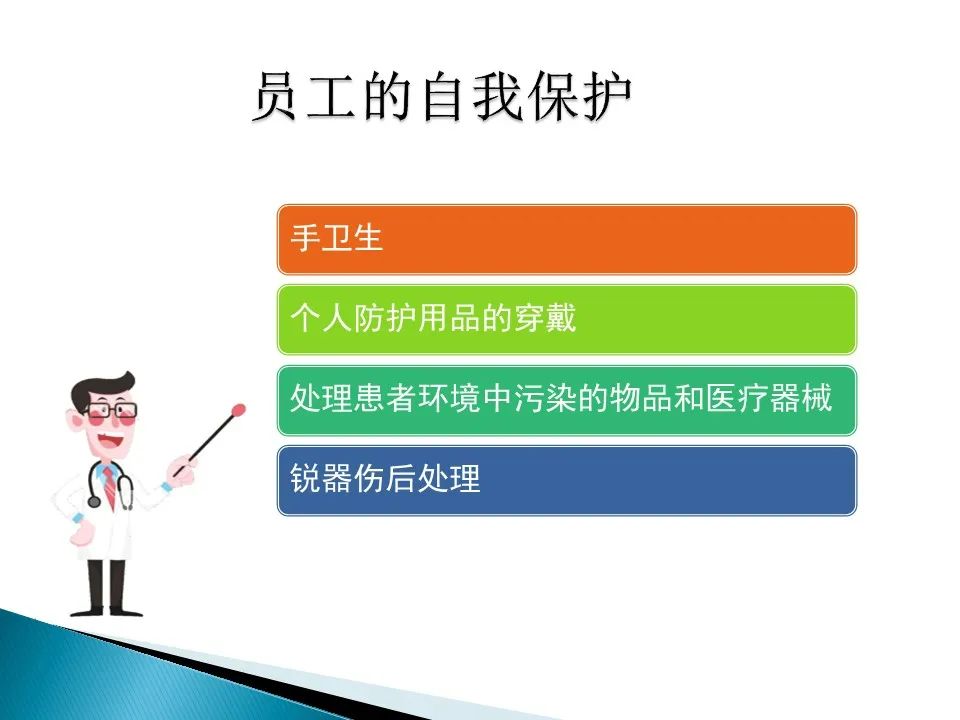 员工的自我保护

手卫生

个人防护用品的穿戴

处理患者环境中污染的物品和医疗器械

锐器伤后处理